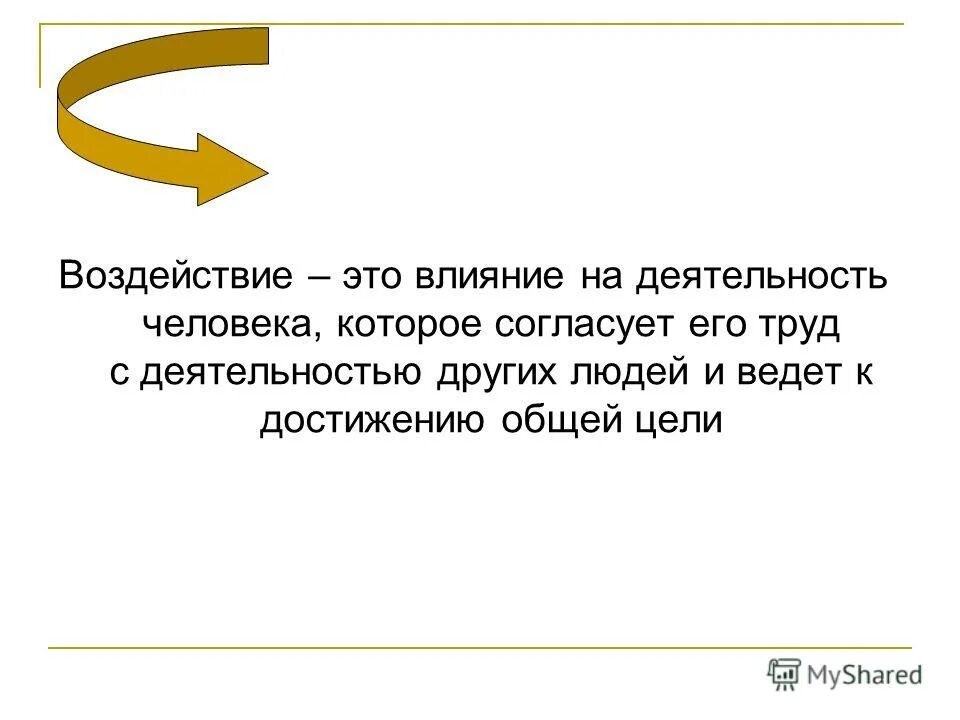 Воздействие – это влияние на деятельность человека, которое согласует его труд с деятельностью других людей и ведет к достижению общей цели

MyShared